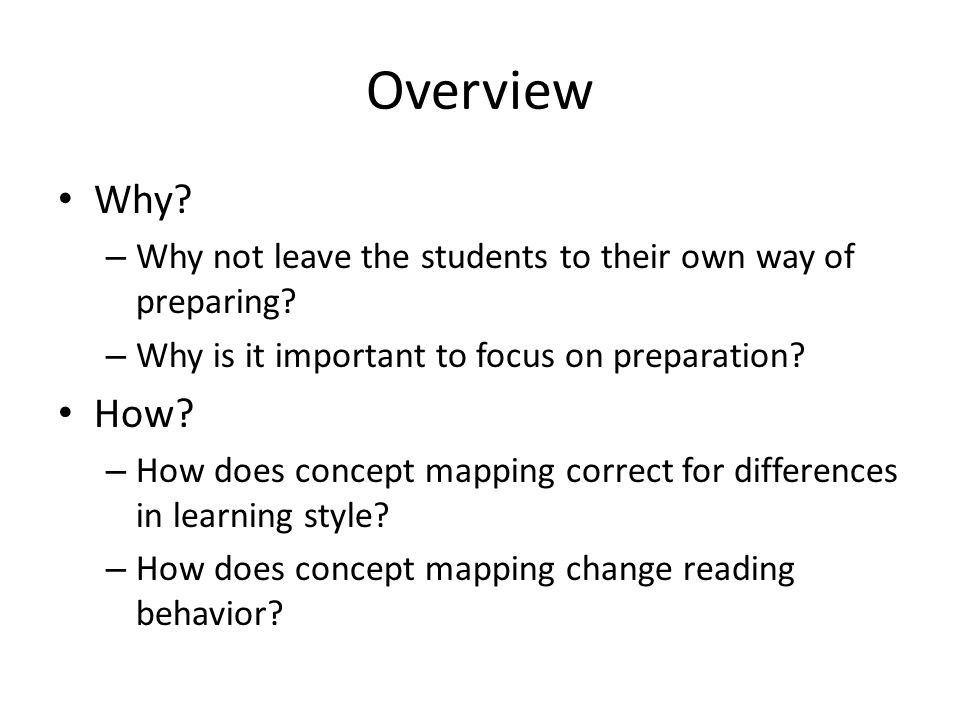 Overview

• Why?
– Why not leave the students to their own way of preparing?
– Why is it important to focus on preparation?
• How?
– How does concept mapping correct for differences in learning style?
– How does concept mapping change reading behavior?